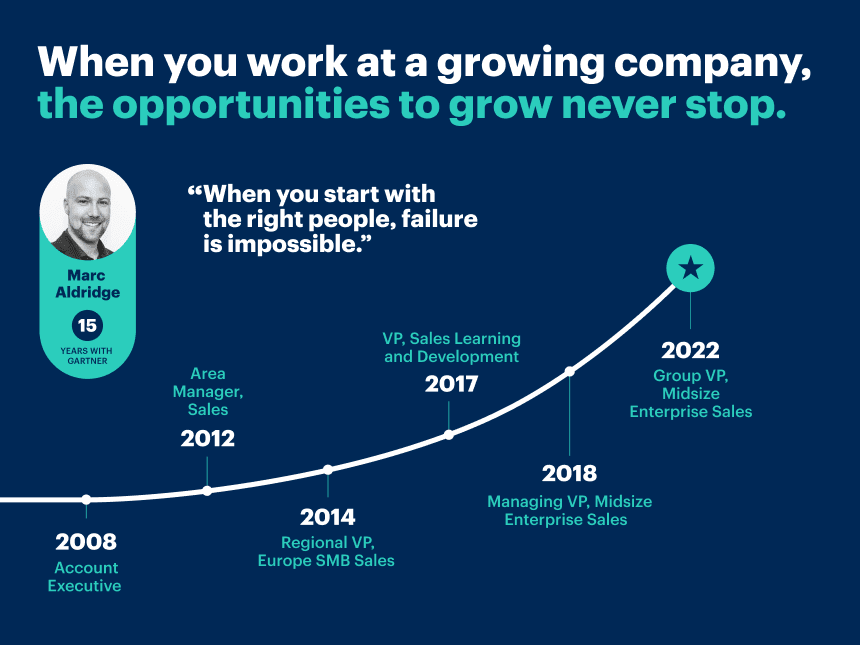 When you work at a growing company, the opportunities to grow never stop.

Marc Aldridge

15

YEARS WITH GARTNER

“When you start with the right people, failure is impossible.”

2008
Account Executive

Area Manager, Sales
2012

2014
Regional VP, Europe SMB Sales

VP, Sales Learning and Development
2017

2018
Managing VP, Midsize Enterprise Sales

2022
Group VP, Midsize Enterprise Sales